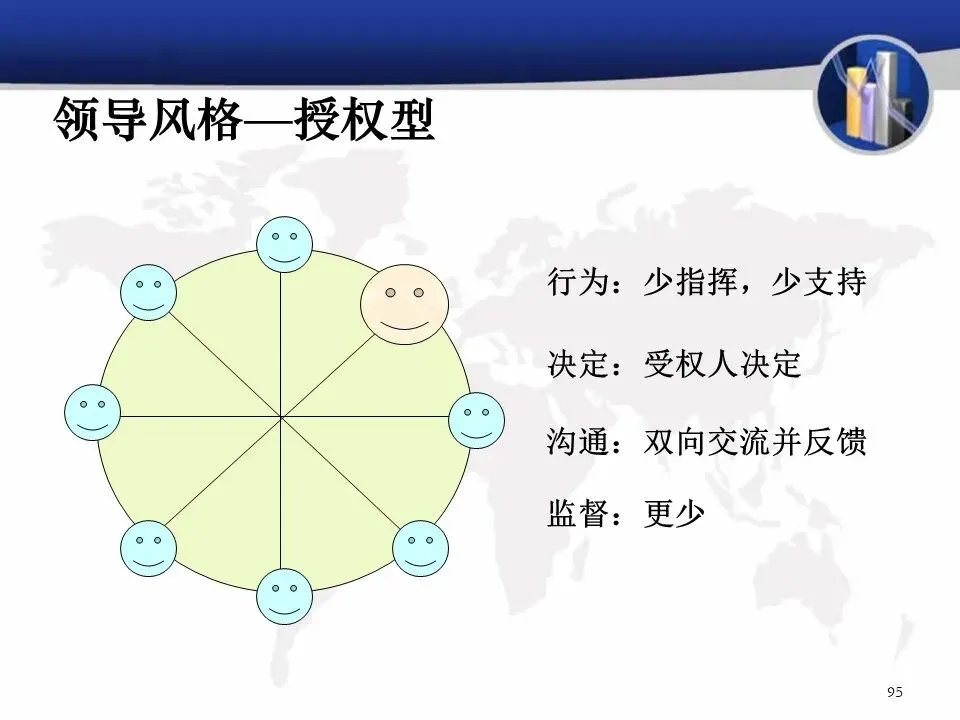 领导风格—授权型

行为：少指挥，少支持

决定：受权人决定

沟通：双向交流并反馈

监督：更少

95